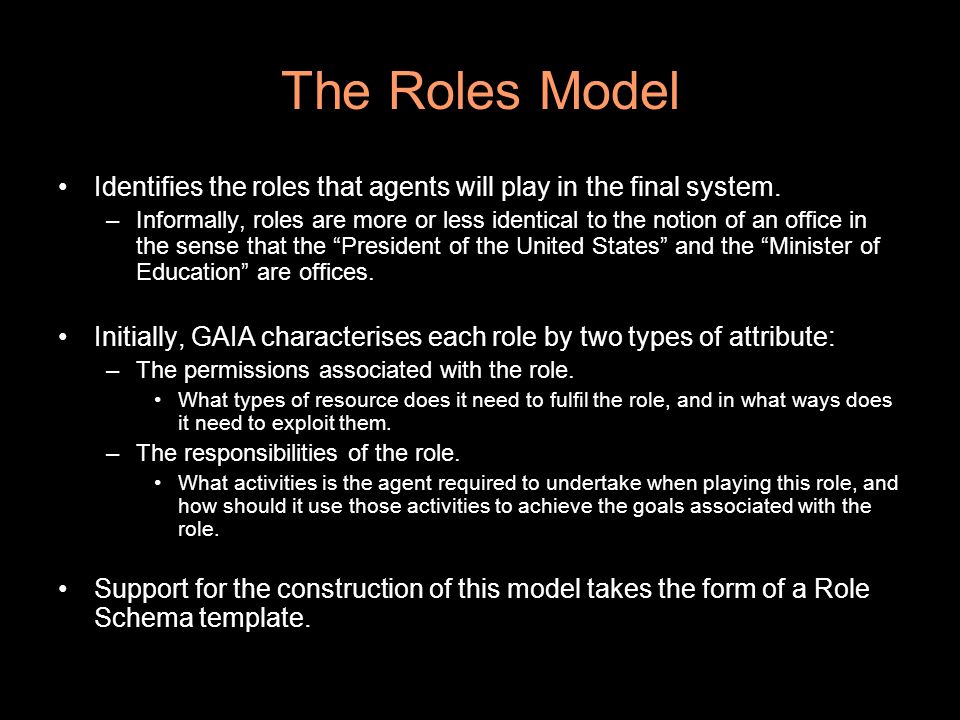 The Roles Model

• Identifies the roles that agents will play in the final system.
– Informally, roles are more or less identical to the notion of an office in the sense that the “President of the United States” and the “Minister of Education” are offices.

• Initially, GAIA characterises each role by two types of attribute:
– The permissions associated with the role.
• What types of resource does it need to fulfil the role, and in what ways does it need to exploit them.
– The responsibilities of the role.
• What activities is the agent required to undertake when playing this role, and how should it use those activities to achieve the goals associated with the role.

• Support for the construction of this model takes the form of a Role Schema template.